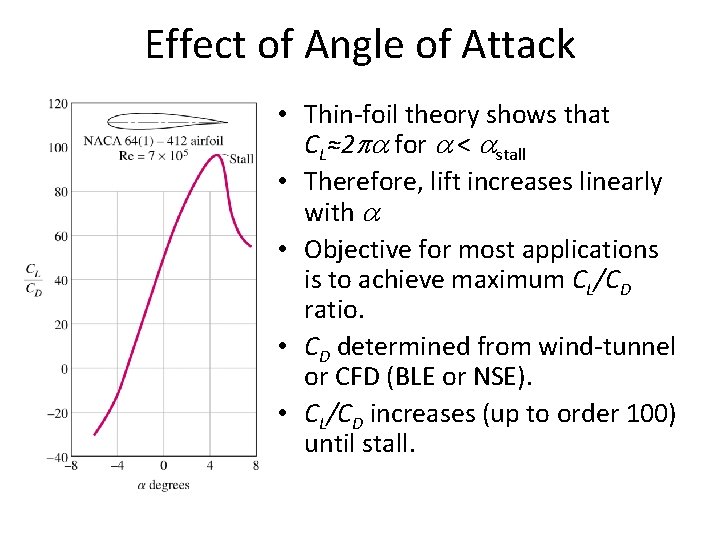 Effect of Angle of Attack

120
100
80
60
40
20
0
−20
−40
$\frac{C_L}{C_D}$
NACA 64(1) – 412 airfoil
Re = $7 \times 10^5$
Stall
−8
−4
0
4
8
$\alpha$ degrees

• Thin-foil theory shows that $C_L \approx 2\pi\alpha$ for $\alpha < \alpha_{stall}$
• Therefore, lift increases linearly with $\alpha$
• Objective for most applications is to achieve maximum $C_L/C_D$ ratio.
• $C_D$ determined from wind-tunnel or CFD (BLE or NSE).
• $C_L/C_D$ increases (up to order 100) until stall.